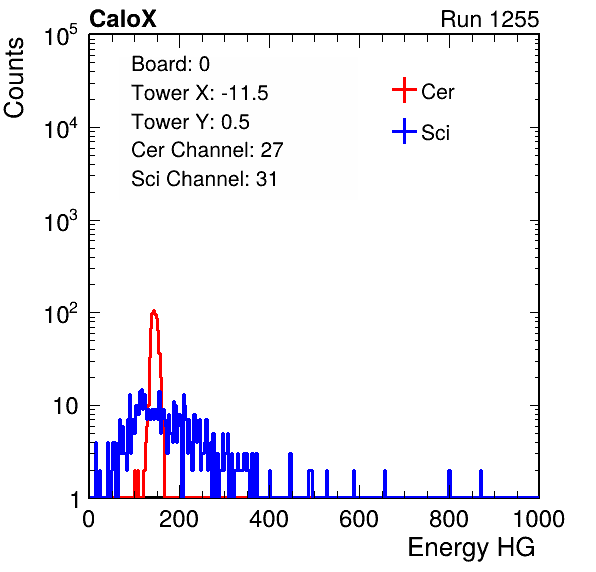 CaloX

Run 1255

Counts

$10^5$

$10^4$

$10^3$

$10^2$

10

1

Board: 0
Tower X: -11.5
Tower Y: 0.5
Cer Channel: 27
Sci Channel: 31

Cer
Sci

0 200 400 600 800 1000

Energy HG